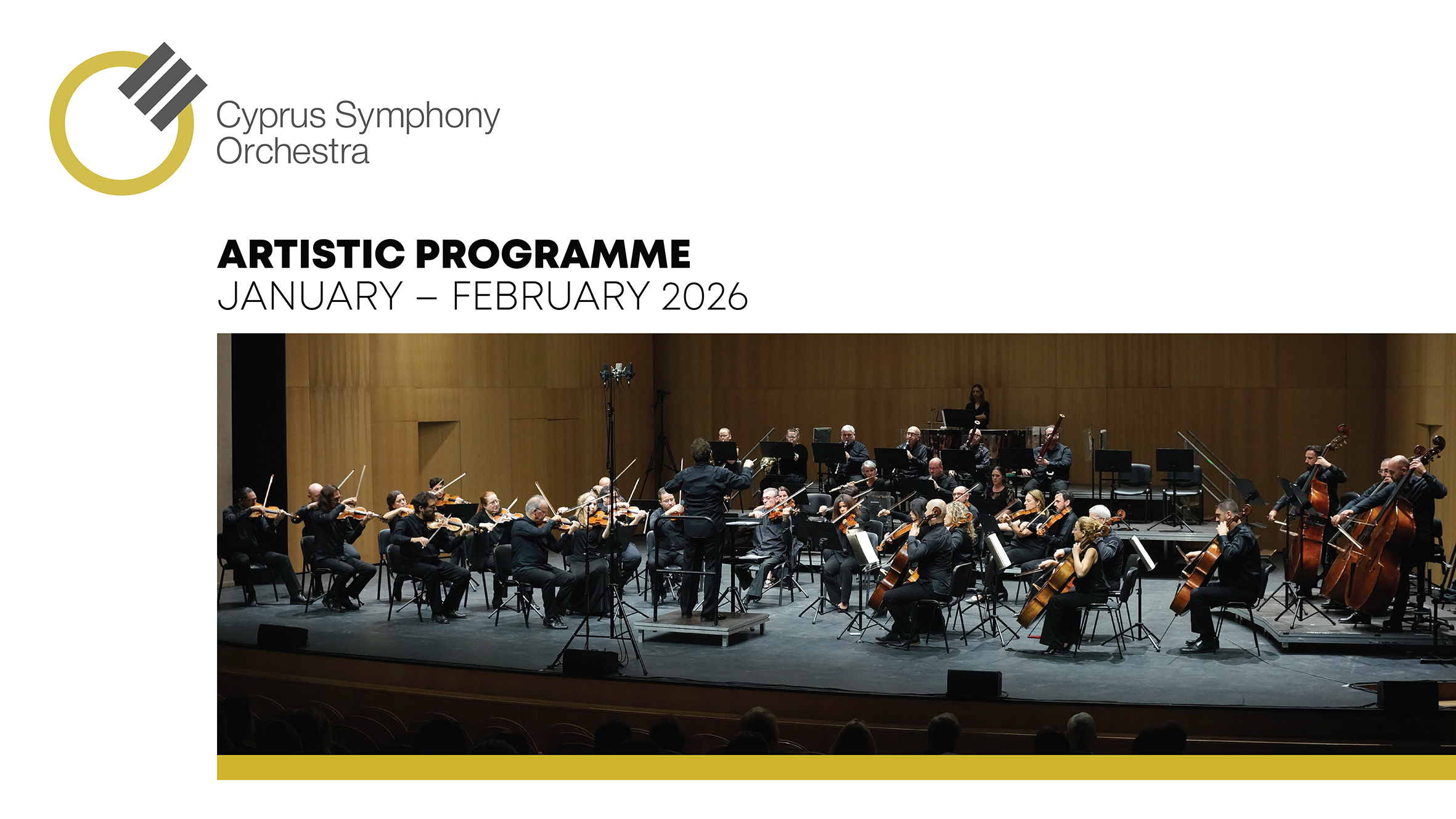 Cyprus Symphony Orchestra

ARTISTIC PROGRAMME
JANUARY – FEBRUARY 2026